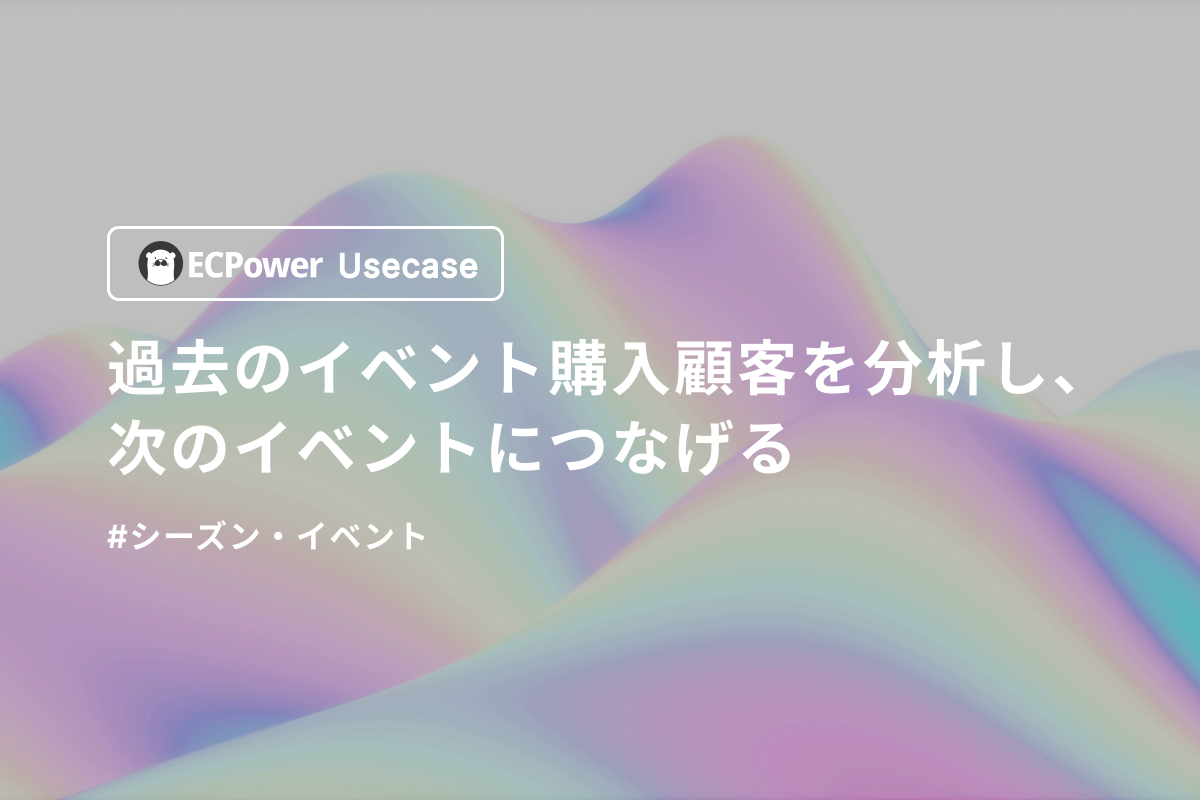 ECPower Usecase

過去のイベント購入顧客を分析し、次のイベントにつなげる

#シーズン・イベント